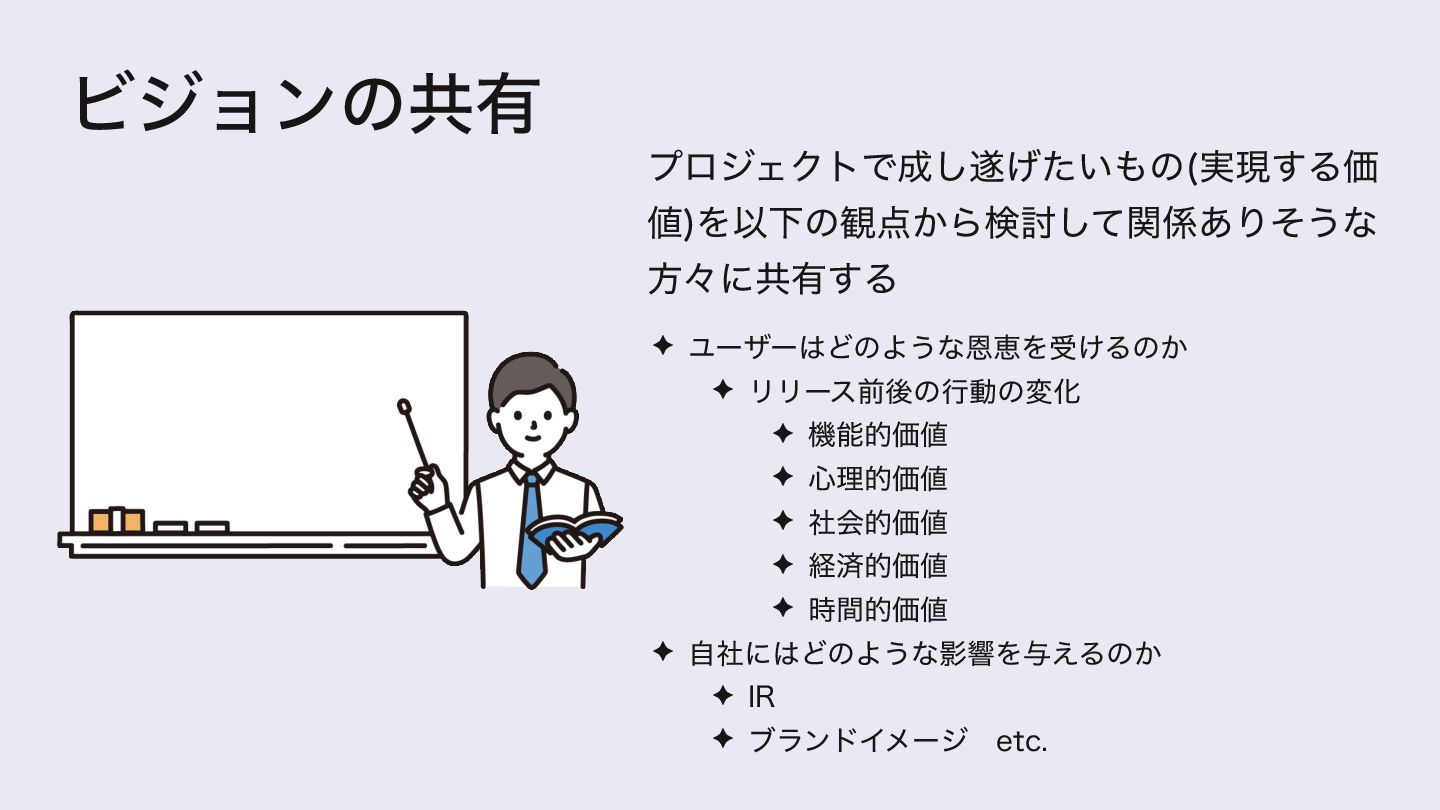 ビジョンの共有

プロジェクトで成し遂げたいもの(実現する価値)を以下の観点から検討して関係ありそうな方々に共有する

✦ ユーザーはどのような恩恵を受けるのか
✦ リリース前後の行動の変化
✦ 機能的価値
✦ 心理的価値
✦ 社会的価値
✦ 経済的価値
✦ 時間的価値
✦ 自社にはどのような影響を与えるのか
✦ IR
✦ ブランドイメージ　etc.